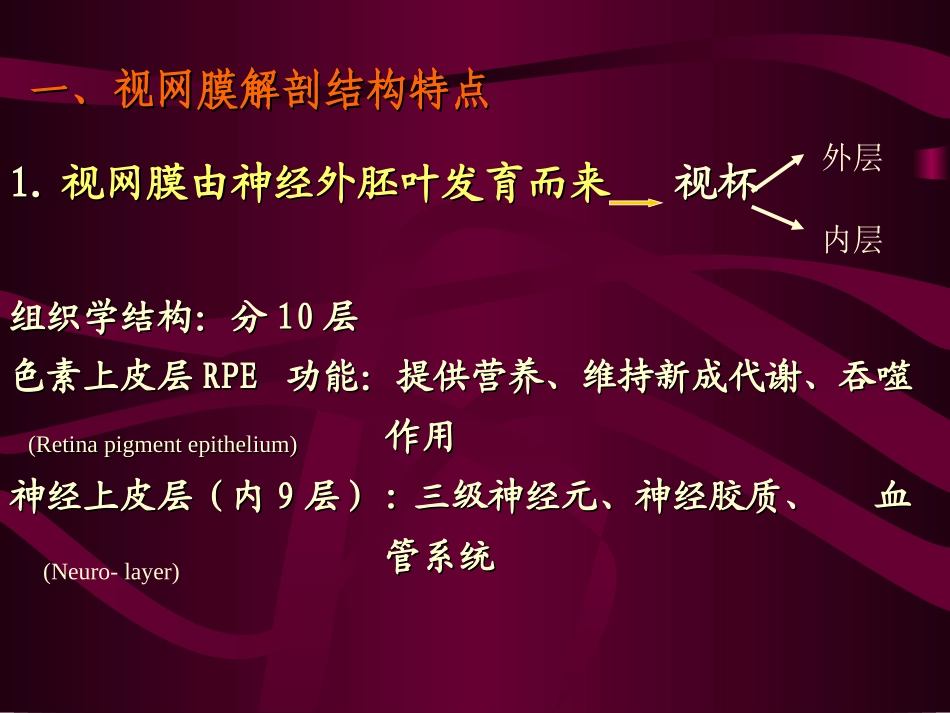 一、视网膜解剖结构特点

1. 视网膜由神经外胚叶发育而来 视杯 外层 内层

组织学结构：分 10 层

色素上皮层 RPE 功能：提供营养、维持新成代谢、吞噬作用

(Retina pigment epithelium)

神经上皮层（内 9 层）：三级神经元、神经胶质、 血管系统

(Neuro- layer)